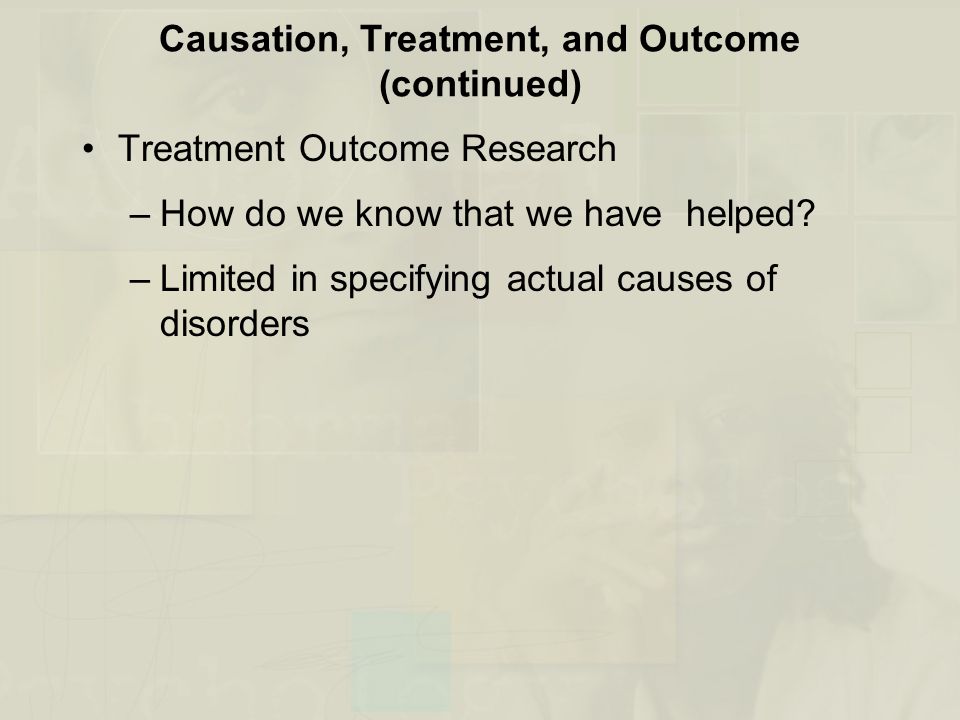 Causation, Treatment, and Outcome (continued)

• Treatment Outcome Research

– How do we know that we have helped?

– Limited in specifying actual causes of disorders